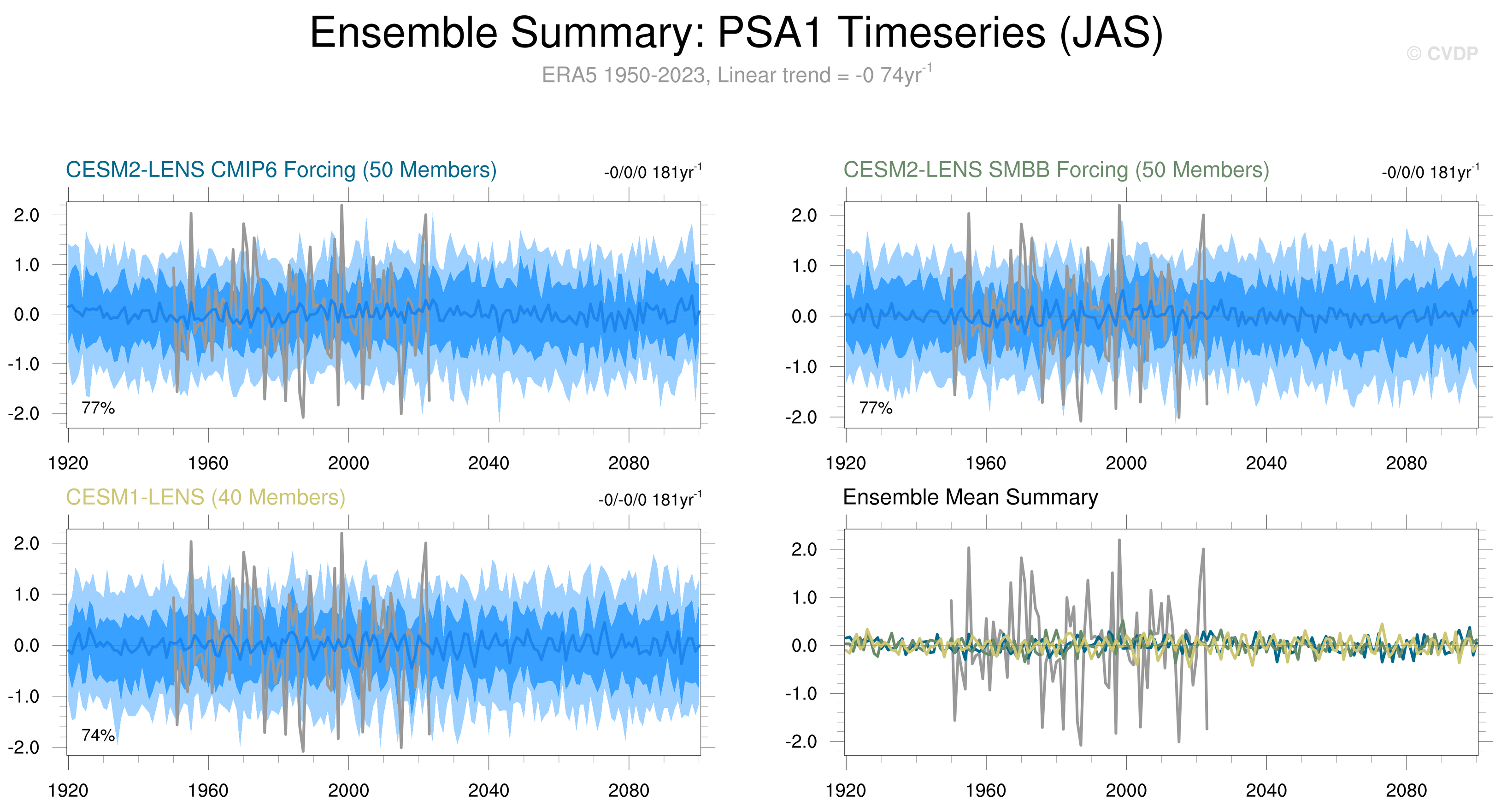 Ensemble Summary: PSA1 Timeseries (JAS)

© CVDP

ERA5 1950-2023, Linear trend = -0 74yr$^{-1}$

CESM2-LENS CMIP6 Forcing (50 Members)

-0/0/0 181yr$^{-1}$

2.0
1.0
0.0
-1.0
-2.0

77%

1920 1960 2000 2040 2080

CESM2-LENS SMBB Forcing (50 Members)

-0/0/0 181yr$^{-1}$

2.0
1.0
0.0
-1.0
-2.0

77%

1920 1960 2000 2040 2080

CESM1-LENS (40 Members)

-0/-0/0 181yr$^{-1}$

2.0
1.0
0.0
-1.0
-2.0

74%

1920 1960 2000 2040 2080

Ensemble Mean Summary

2.0
1.0
0.0
-1.0
-2.0

1920 1960 2000 2040 2080